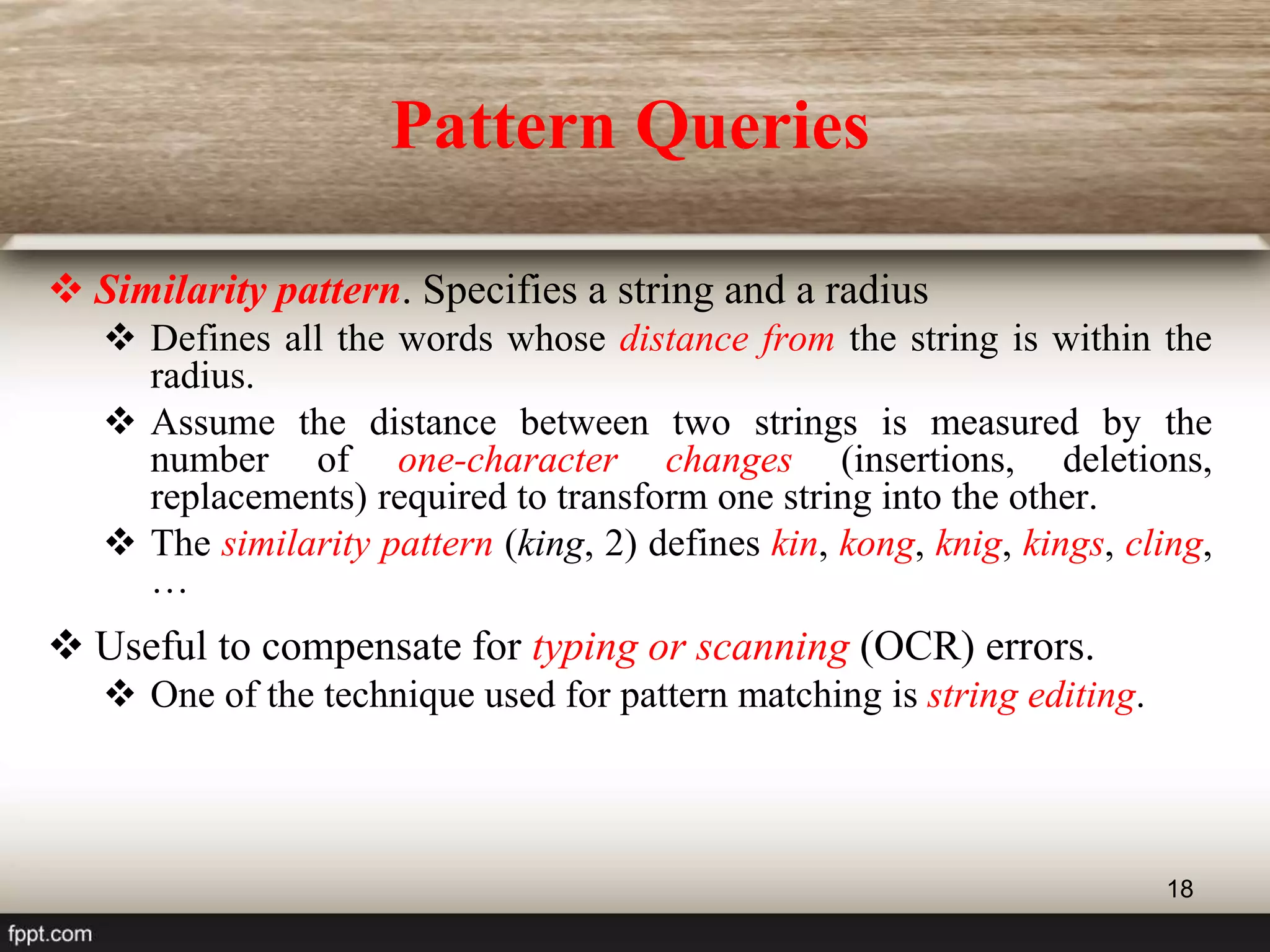 Pattern Queries

❖ Similarity pattern. Specifies a string and a radius

❖ Defines all the words whose distance from the string is within the radius.

❖ Assume the distance between two strings is measured by the number of one-character changes (insertions, deletions, replacements) required to transform one string into the other.

❖ The similarity pattern (king, 2) defines kin, kong, knig, kings, cling, …

❖ Useful to compensate for typing or scanning (OCR) errors.

❖ One of the technique used for pattern matching is string editing.

18

fppt.com